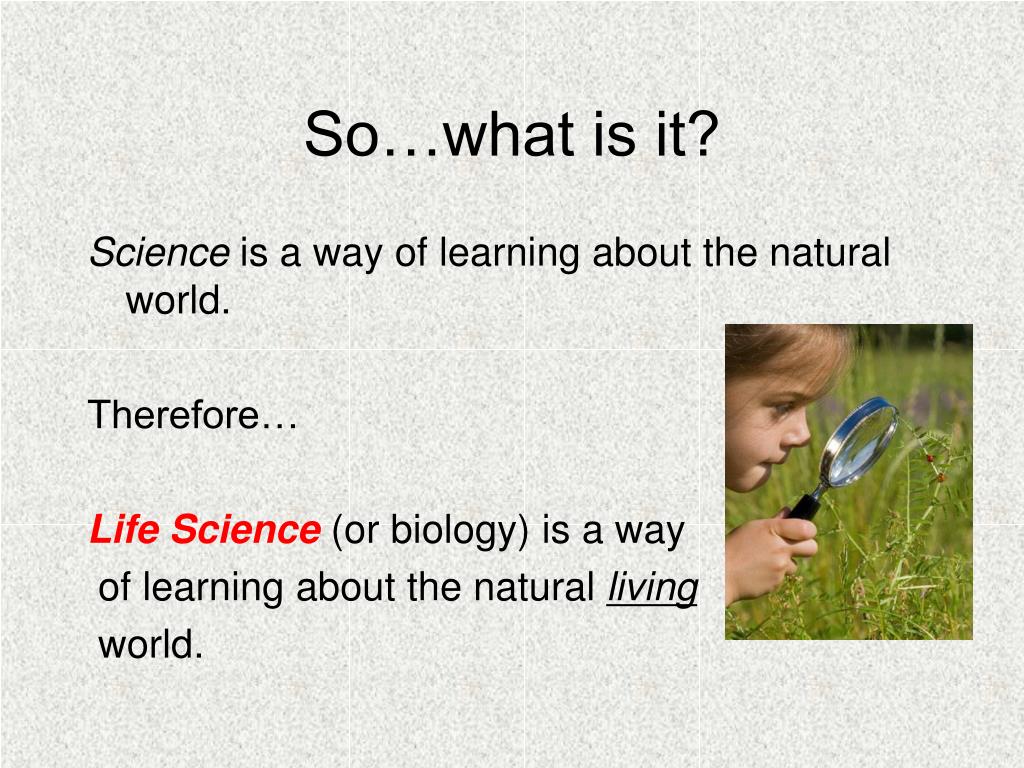 So…what is it?

Science is a way of learning about the natural world.

Therefore…

Life Science (or biology) is a way of learning about the natural living world.